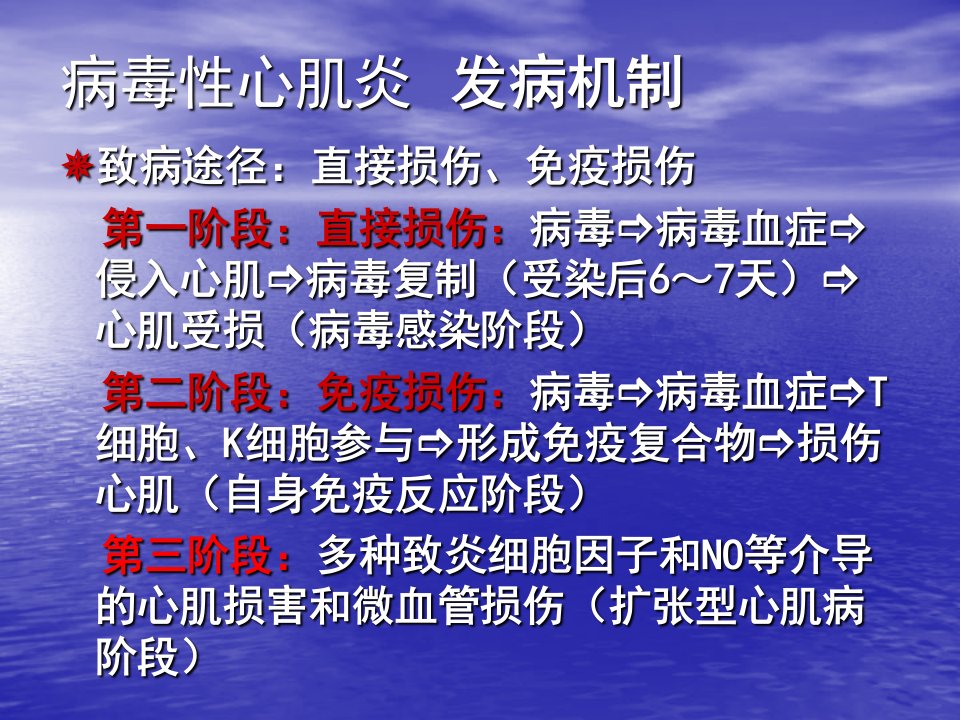 病毒性心肌炎 发病机制

致病途径：直接损伤、免疫损伤

第一阶段：直接损伤：病毒⇨病毒血症⇨侵入心肌⇨病毒复制（受染后6～7天）⇨心肌受损（病毒感染阶段）

第二阶段：免疫损伤：病毒⇨病毒血症⇨T细胞、K细胞参与⇨形成免疫复合物⇨损伤心肌（自身免疫反应阶段）

第三阶段：多种致炎细胞因子和NO等介导的心肌损害和微血管损伤（扩张型心肌病阶段）